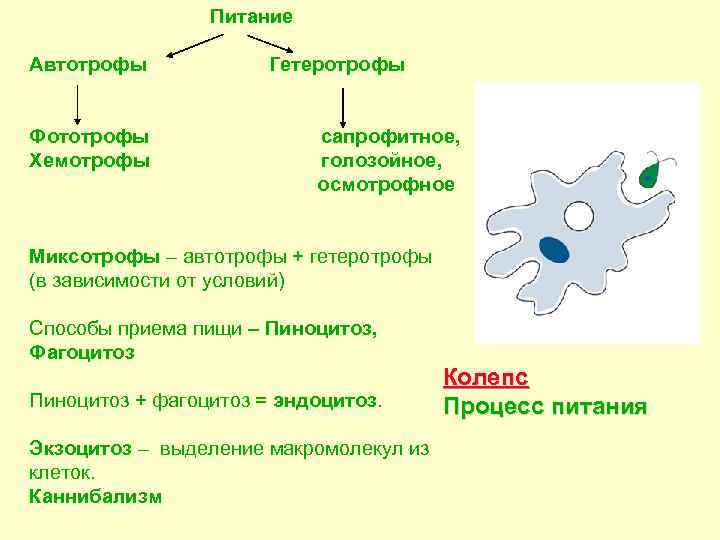 Питание

Автотрофы

Гетеротрофы

Фототрофы
Хемотрофы

сапрофитное,
голозойное,
осмотрофное

Миксотрофы – автотрофы + гетеротрофы (в зависимости от условий)

Способы приема пищи – Пиноцитоз, Фагоцитоз

Пиноцитоз + фагоцитоз = эндоцитоз.

Экзоцитоз – выделение макромолекул из клеток.
Каннибализм

Колепс
Процесс питания